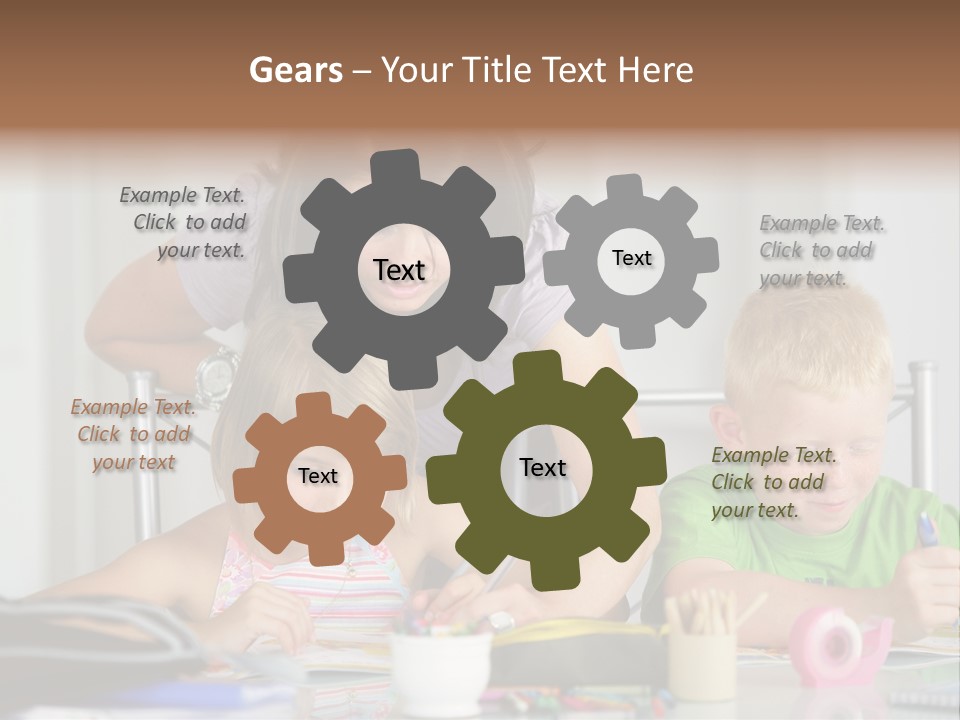 Gears – Your Title Text Here

Example Text. Click to add your text.

Text

Text

Example Text. Click to add your text.

Example Text. Click to add your text

Text

Text

Example Text. Click to add your text.